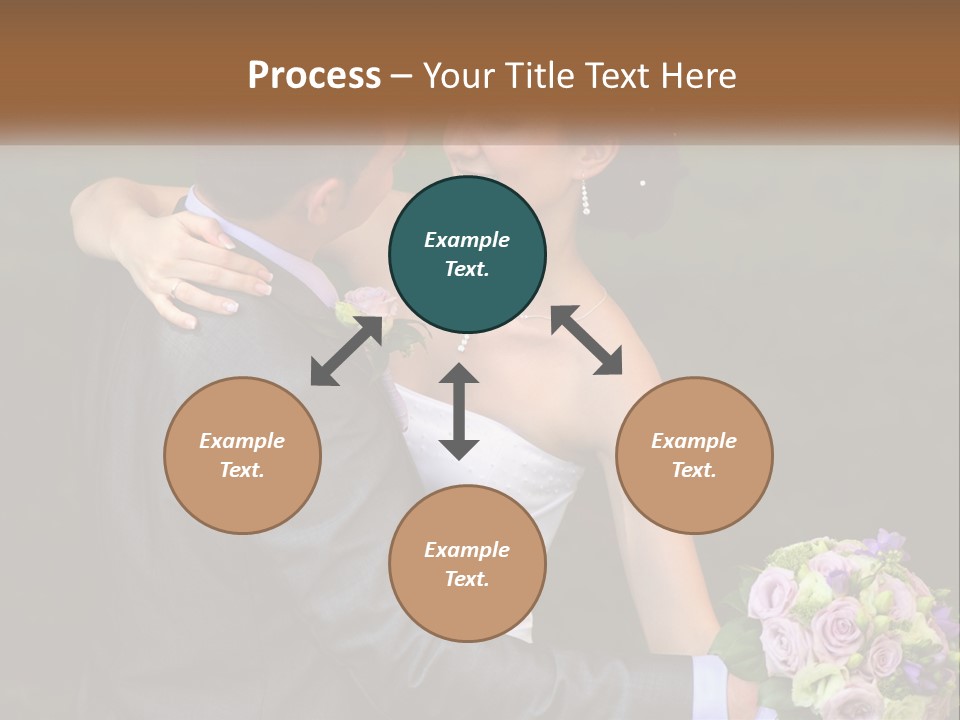 Process – Your Title Text Here

Example Text.

Example Text.

Example Text.

Example Text.